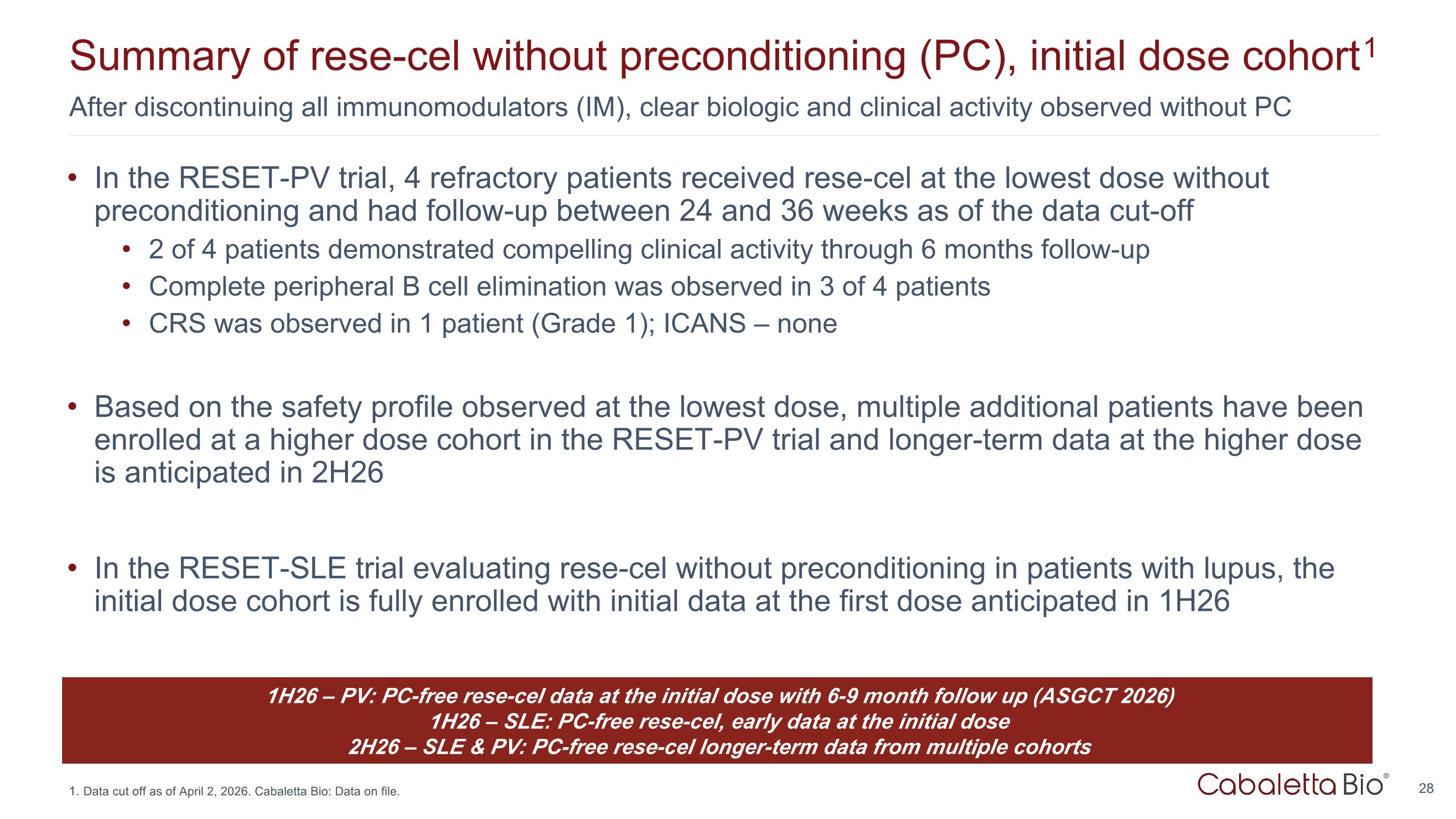 Summary of rese-cel without preconditioning (PC), initial dose cohort$^1$

After discontinuing all immunomodulators (IM), clear biologic and clinical activity observed without PC

• In the RESET-PV trial, 4 refractory patients received rese-cel at the lowest dose without preconditioning and had follow-up between 24 and 36 weeks as of the data cut-off

• 2 of 4 patients demonstrated compelling clinical activity through 6 months follow-up
• Complete peripheral B cell elimination was observed in 3 of 4 patients
• CRS was observed in 1 patient (Grade 1); ICANS – none

• Based on the safety profile observed at the lowest dose, multiple additional patients have been enrolled at a higher dose cohort in the RESET-PV trial and longer-term data at the higher dose is anticipated in 2H26

• In the RESET-SLE trial evaluating rese-cel without preconditioning in patients with lupus, the initial dose cohort is fully enrolled with initial data at the first dose anticipated in 1H26

1H26 – PV: PC-free rese-cel data at the initial dose with 6-9 month follow up (ASGCT 2026)
1H26 – SLE: PC-free rese-cel, early data at the initial dose
2H26 – SLE & PV: PC-free rese-cel longer-term data from multiple cohorts

1. Data cut off as of April 2, 2026. Cabaletta Bio: Data on file.

Cabaletta Bio®

28